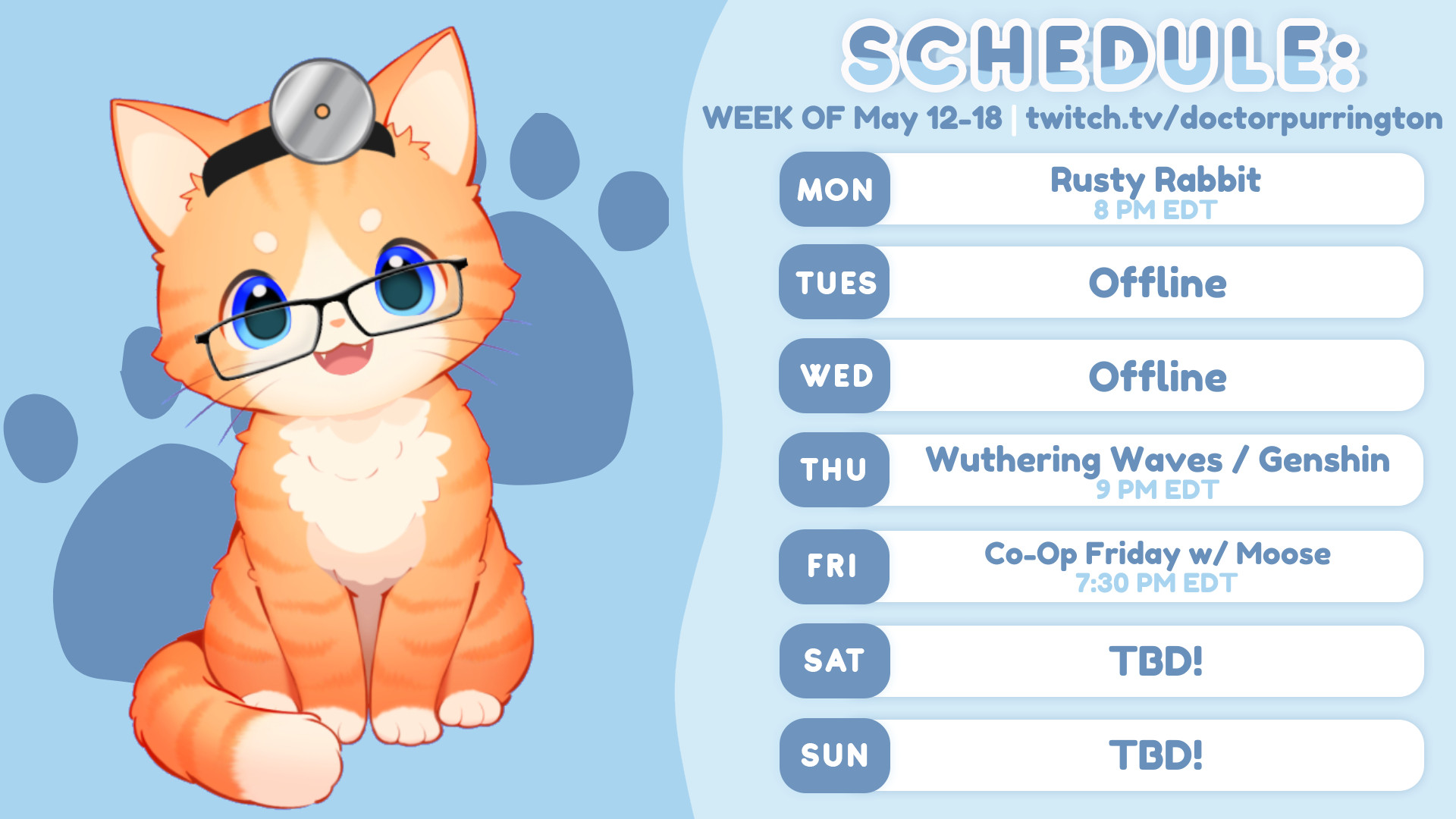 SCHEDULE:

WEEK OF May 12-18 | twitch.tv/doctorpurrington

MON
Rusty Rabbit
8 PM EDT

TUES
Offline

WED
Offline

THU
Wuthering Waves / Genshin
9 PM EDT

FRI
Co-Op Friday w/ Moose
7:30 PM EDT

SAT
TBD!

SUN
TBD!